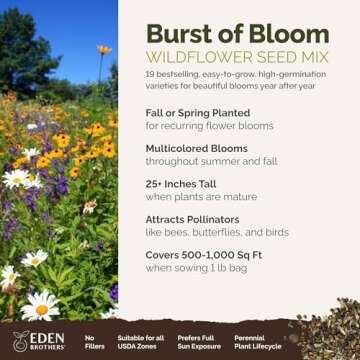 Burst of Bloom
WILDFLOWER SEED MIX
19 bestselling, easy-to-grow, high-germination varieties for beautiful blooms year after year

Fall or Spring Planted
for recurring flower blooms

Multicolored Blooms
throughout summer and fall

25+ Inches Tall
when plants are mature

Attracts Pollinators
like bees, butterflies, and birds

Covers 500-1,000 Sq Ft
when sowing 1 lb bag

EDEN BROTHERS

No Fillers

Suitable for all USDA Zones

Prefers Full Sun Exposure

Perennial Plant Lifecycle